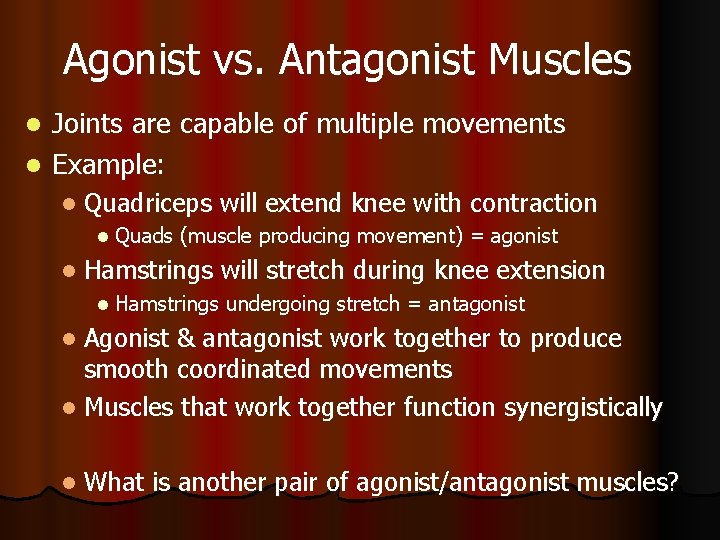 Agonist vs. Antagonist Muscles

- Joints are capable of multiple movements
- Example:
  - Quadriceps will extend knee with contraction
    - Quads (muscle producing movement) = agonist
  - Hamstrings will stretch during knee extension
    - Hamstrings undergoing stretch = antagonist
  - Agonist & antagonist work together to produce smooth coordinated movements
  - Muscles that work together function synergistically

  - What is another pair of agonist/antagonist muscles?